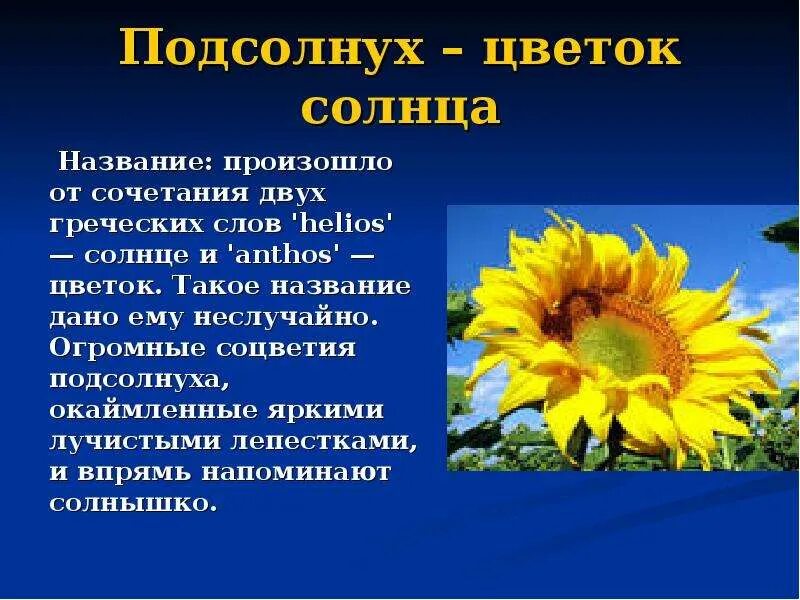 Подсолнух – цветок солнца

Название: произошло от сочетания двух греческих слов 'helios' — солнце и 'anthos' — цветок. Такое название дано ему неслучайно. Огромные соцветия подсолнуха, окаймленные яркими лучистыми лепестками, и впрямь напоминают солнышко.